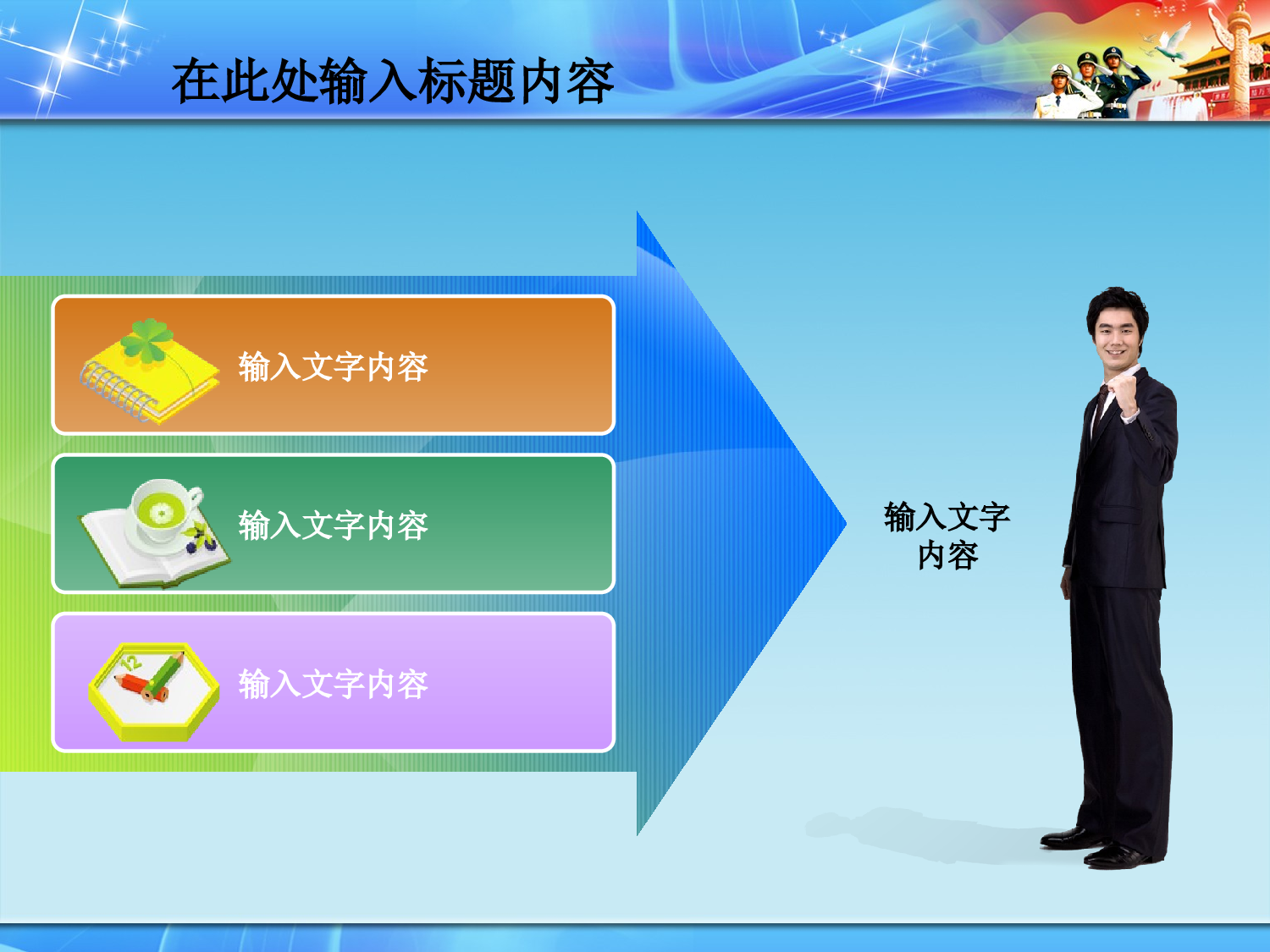 在此处输入标题内容

输入文字内容

输入文字内容

输入文字内容

输入文字内容